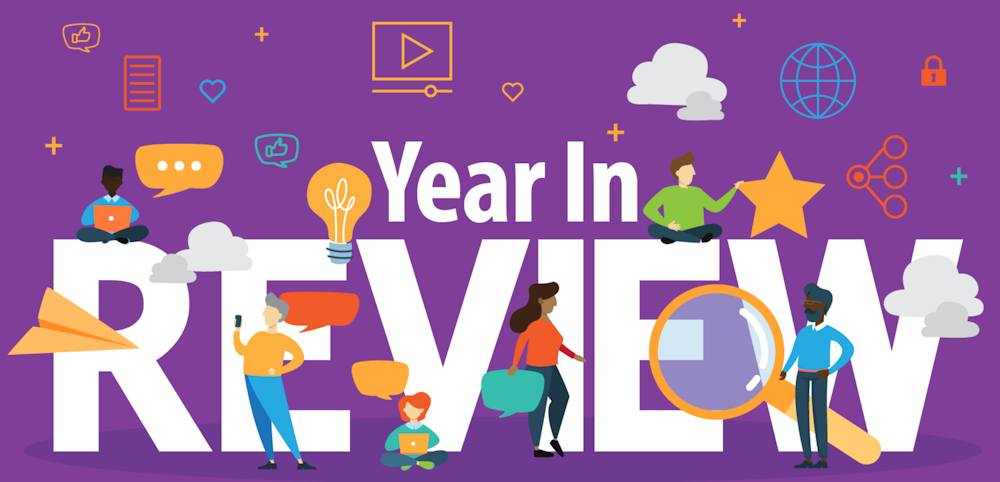 Year In
REVIEW